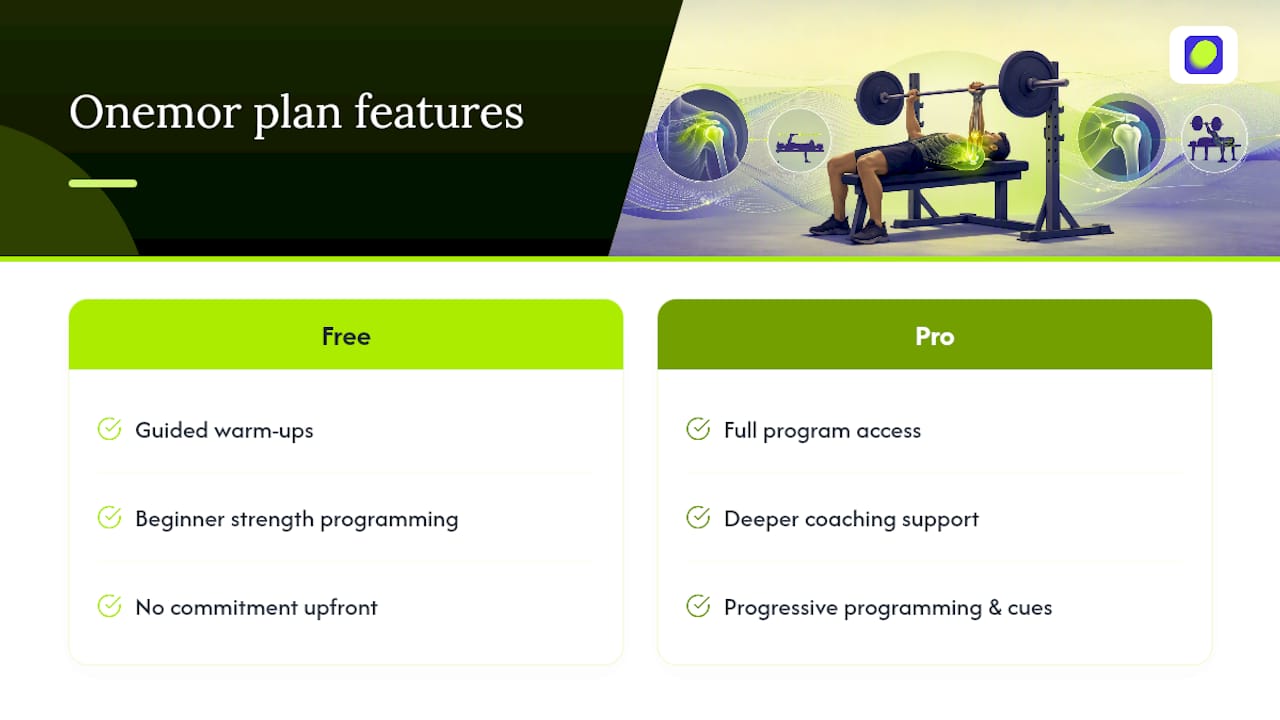 Onemor plan features

Free

Guided warm-ups

Beginner strength programming

No commitment upfront

Pro

Full program access

Deeper coaching support

Progressive programming & cues